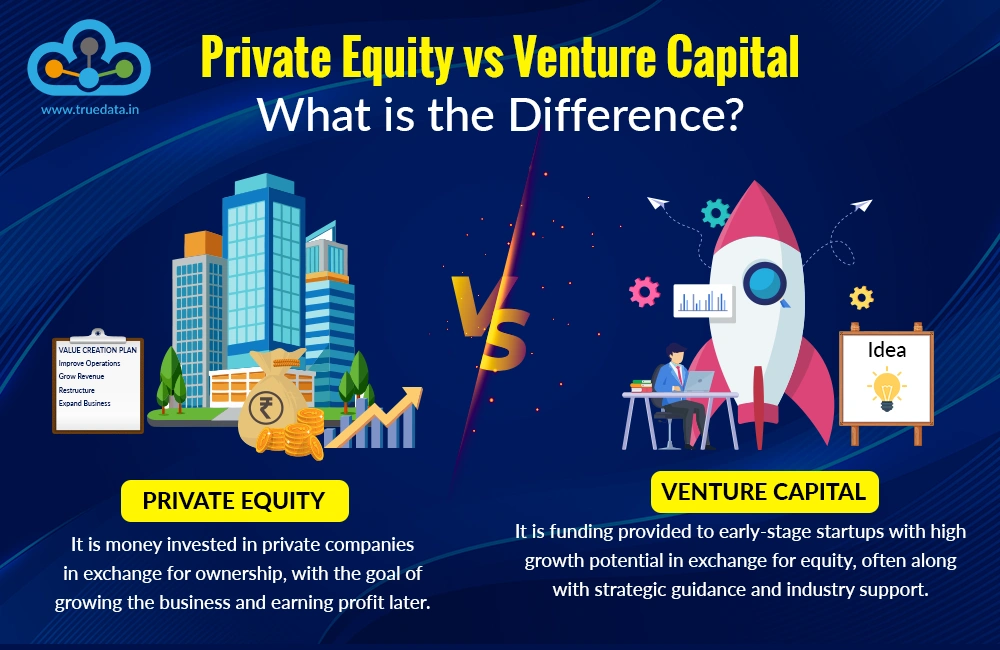 www.truedata.in

Private Equity vs Venture Capital
What is the Difference?

VALUE CREATION PLAN
Improve Operations
Grow Revenue
Restructure
Expand Business

₹

VS

Idea

PRIVATE EQUITY

It is money invested in private companies in exchange for ownership, with the goal of growing the business and earning profit later.

VENTURE CAPITAL

It is funding provided to early-stage startups with high growth potential in exchange for equity, often along with strategic guidance and industry support.